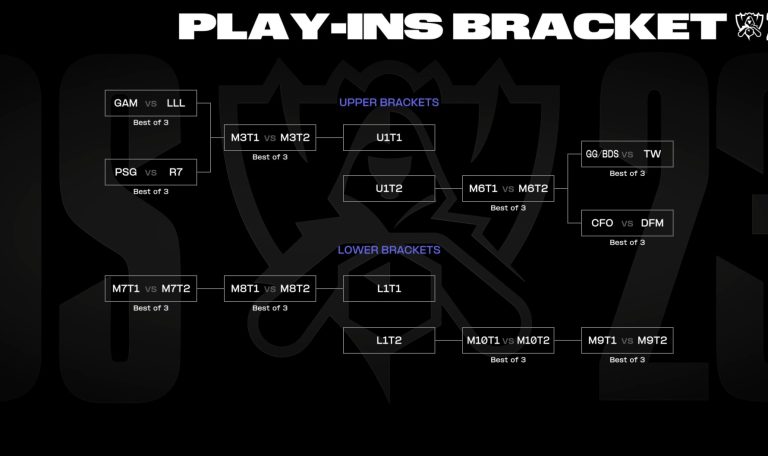 PLAY-INS BRACKET

UPPER BRACKETS

GAM vs LLL
Best of 3

PSG vs R7
Best of 3

M3T1 vs M3T2
Best of 3

U1T1

U1T2

M6T1 vs M6T2
Best of 3

GG/BDS vs TW
Best of 3

CFO vs DFM
Best of 3

LOWER BRACKETS

M7T1 vs M7T2
Best of 3

M8T1 vs M8T2
Best of 3

L1T1

L1T2

M10T1 vs M10T2
Best of 3

M9T1 vs M9T2
Best of 3